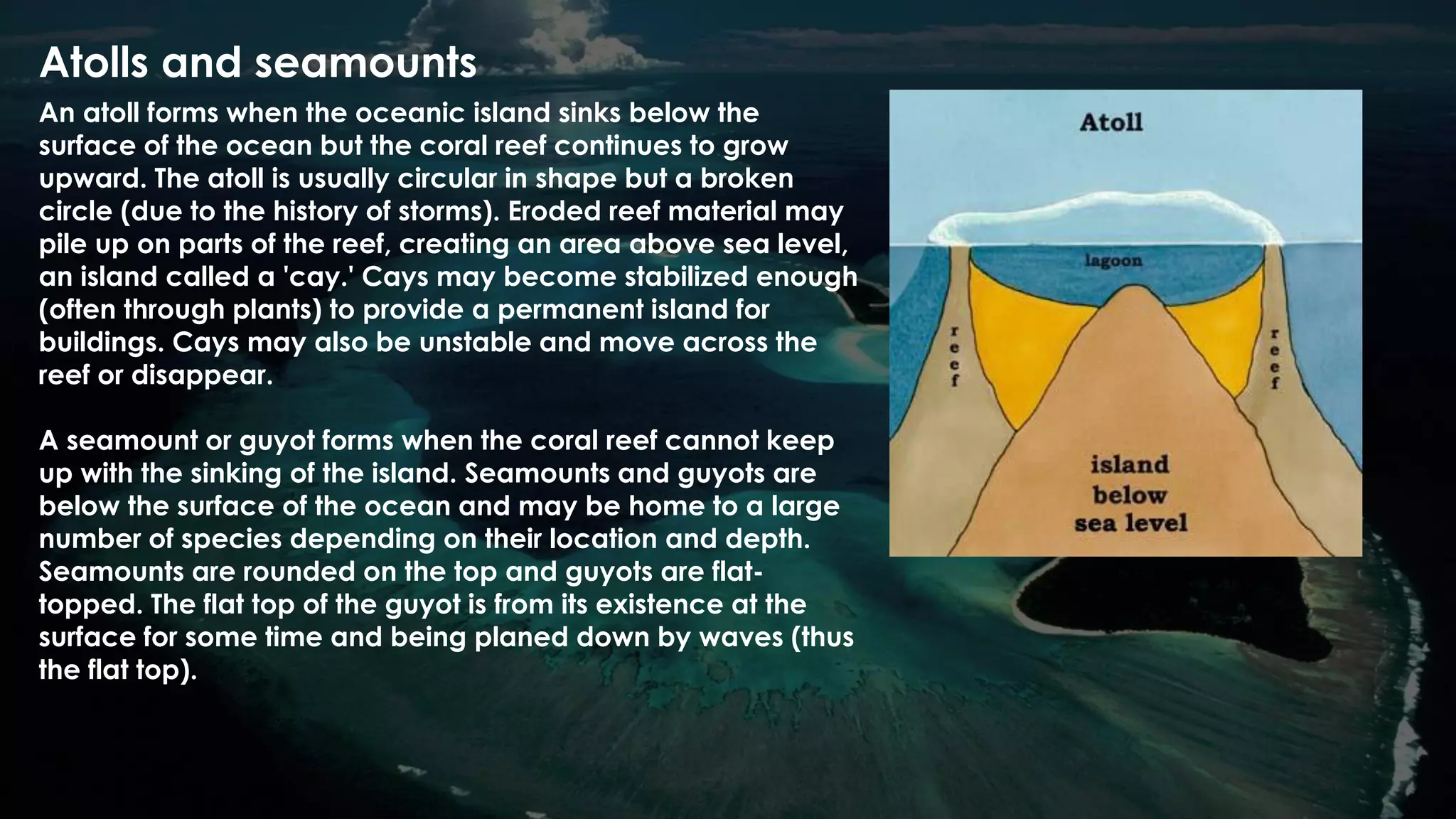 Atolls and seamounts

An atoll forms when the oceanic island sinks below the surface of the ocean but the coral reef continues to grow upward. The atoll is usually circular in shape but a broken circle (due to the history of storms). Eroded reef material may pile up on parts of the reef, creating an area above sea level, an island called a 'cay.' Cays may become stabilized enough (often through plants) to provide a permanent island for buildings. Cays may also be unstable and move across the reef or disappear.

A seamount or guyot forms when the coral reef cannot keep up with the sinking of the island. Seamounts and guyots are below the surface of the ocean and may be home to a large number of species depending on their location and depth. Seamounts are rounded on the top and guyots are flat-topped. The flat top of the guyot is from its existence at the surface for some time and being planed down by waves (thus the flat top).

Atoll

lagoon

reef

reef

island below sea level